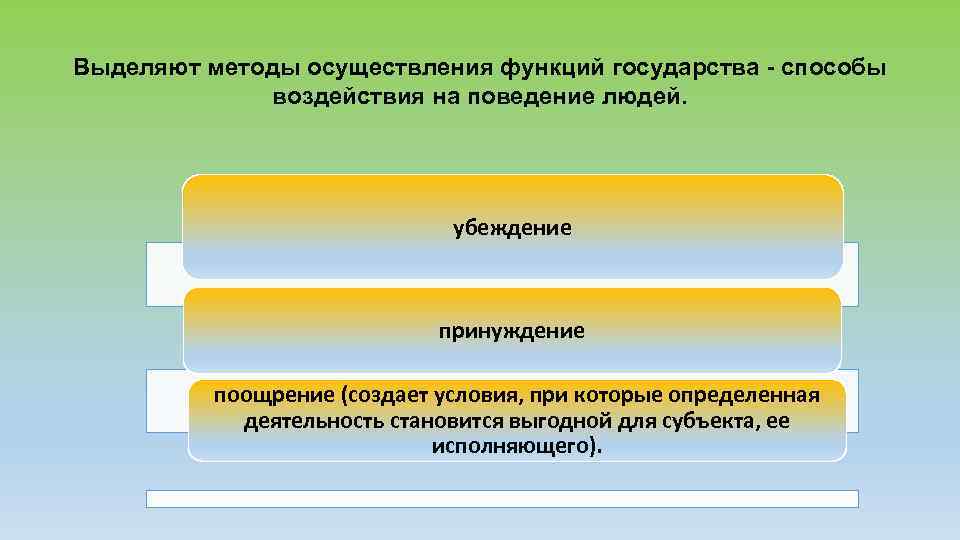 Выделяют методы осуществления функций государства - способы воздействия на поведение людей.

убеждение

принуждение

поощрение (создает условия, при которые определенная деятельность становится выгодной для субъекта, ее исполняющего).